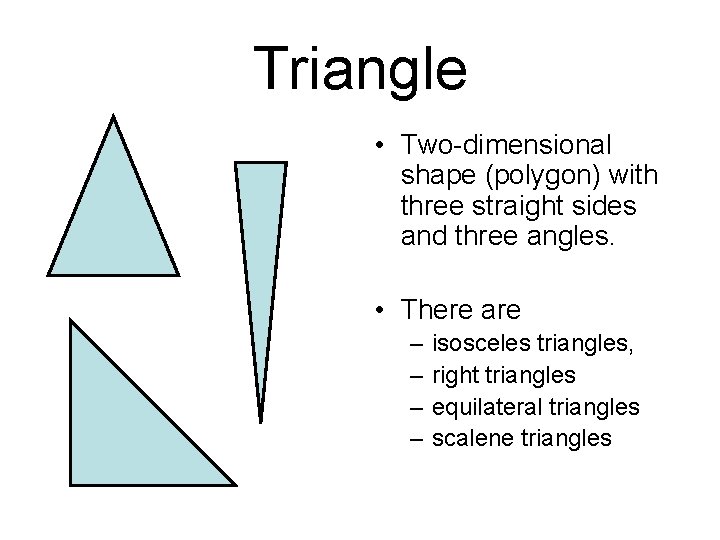 Triangle

• Two-dimensional shape (polygon) with three straight sides and three angles.

• There are
– isosceles triangles,
– right triangles
– equilateral triangles
– scalene triangles